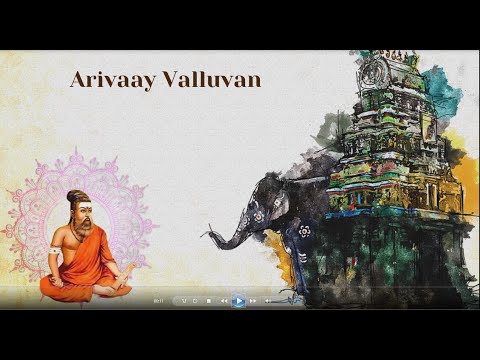 Arivaay Valluvan